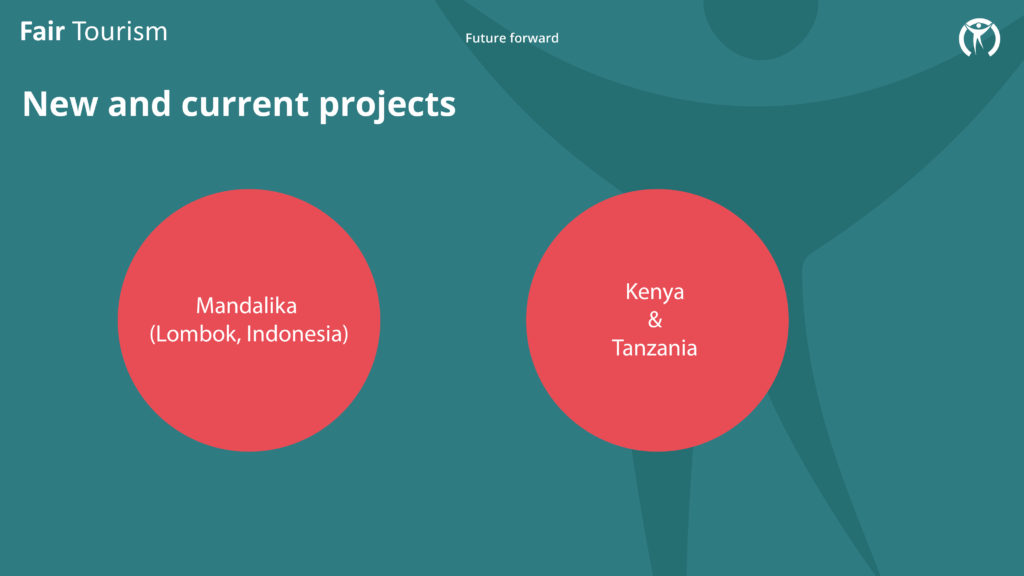 Fair Tourism

Future forward

New and current projects

Mandalika
(Lombok, Indonesia)

Kenya
&
Tanzania